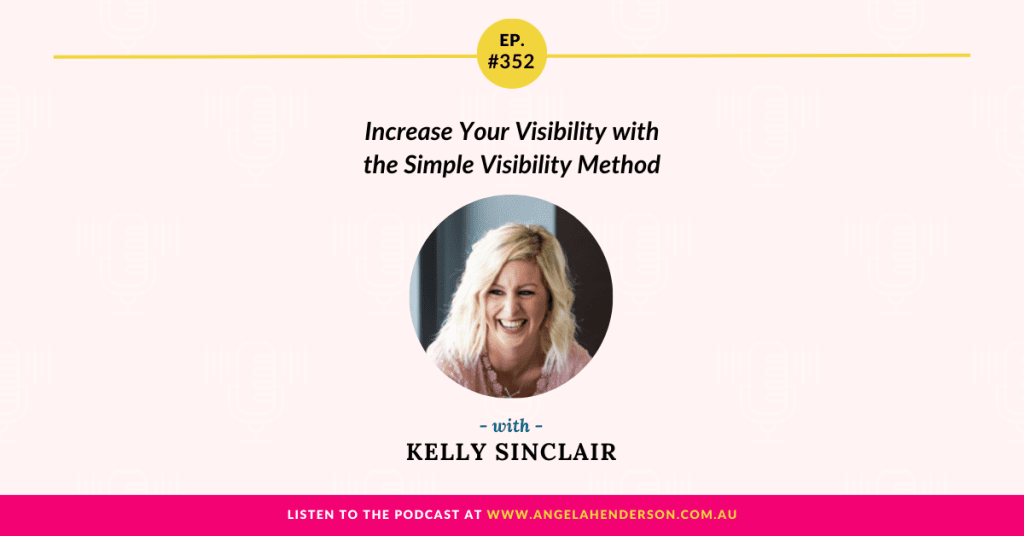 EP. #352

Increase Your Visibility with the Simple Visibility Method

- with -

KELLY SINCLAIR

LISTEN TO THE PODCAST AT WWW.ANGELAHENDERSON.COM.AU